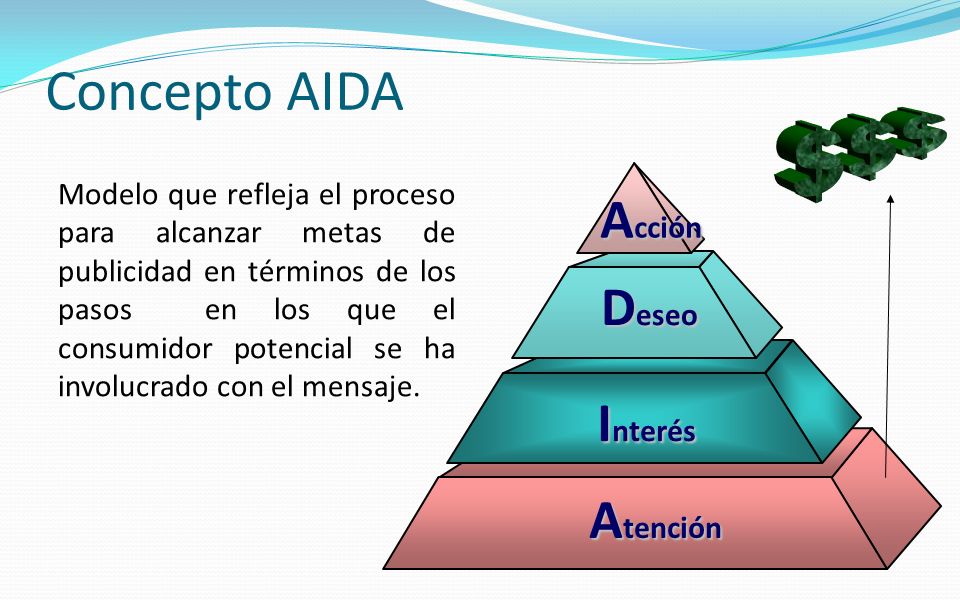 Concepto AIDA

Modelo que refleja el proceso para alcanzar metas de publicidad en términos de los pasos en los que el consumidor potencial se ha involucrado con el mensaje.

$$$

Acción

Deseo

Interés

Atención